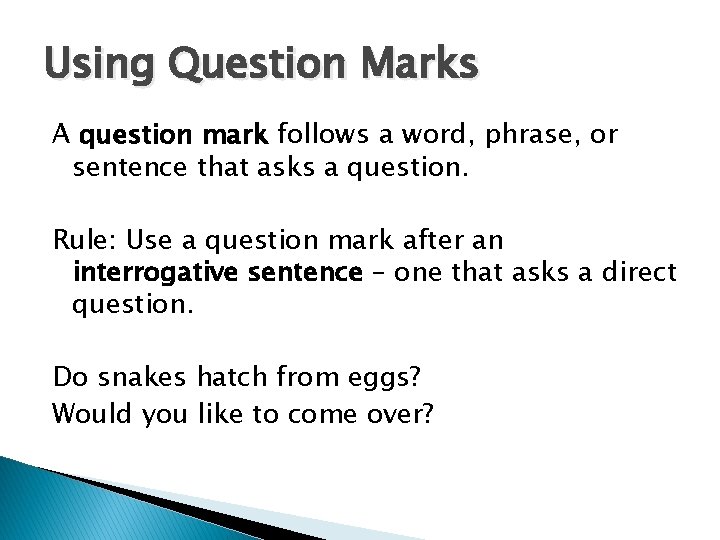 Using Question Marks

A question mark follows a word, phrase, or sentence that asks a question.

Rule: Use a question mark after an interrogative sentence – one that asks a direct question.

Do snakes hatch from eggs?
Would you like to come over?